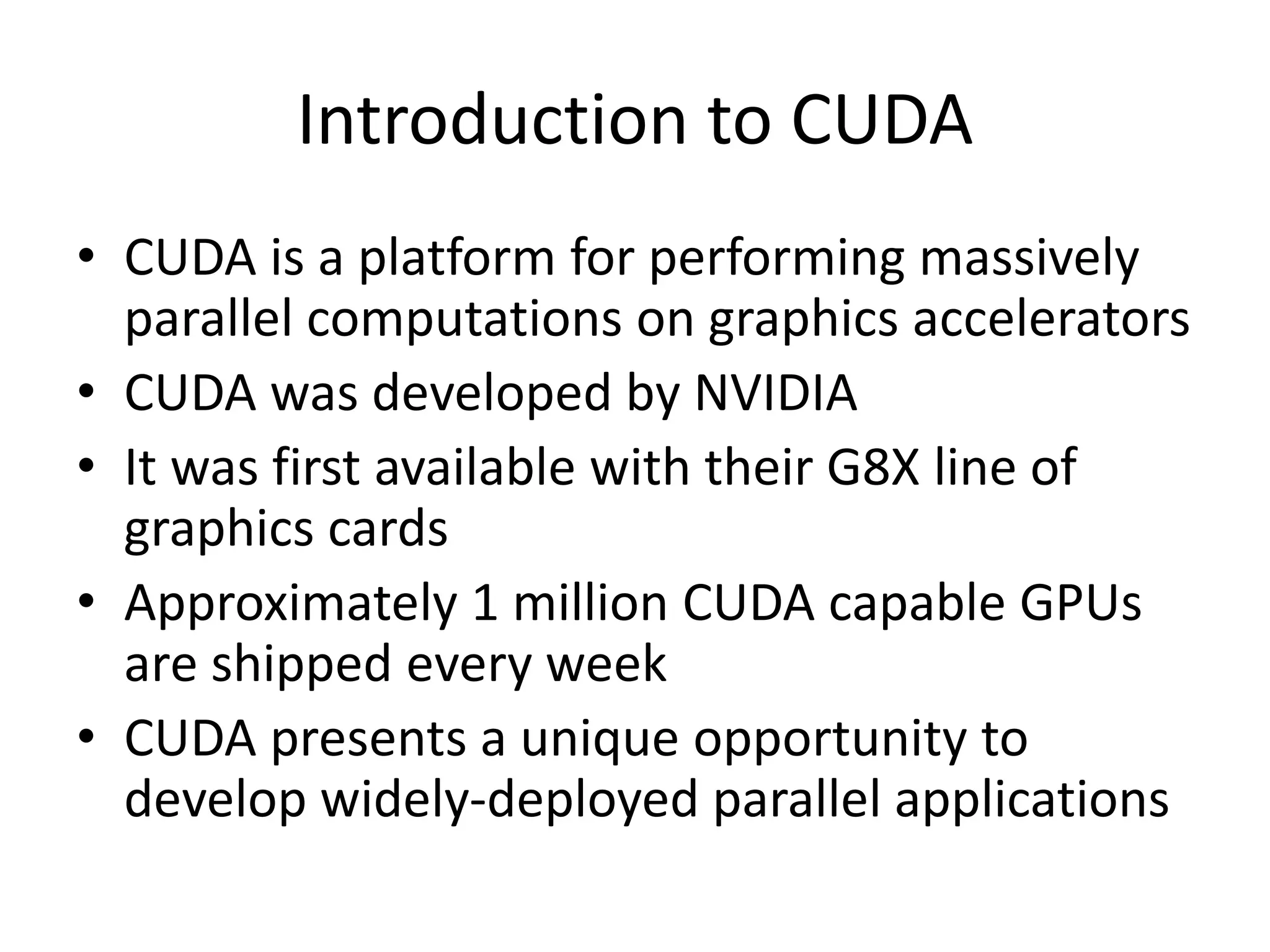 Introduction to CUDA

• CUDA is a platform for performing massively parallel computations on graphics accelerators
• CUDA was developed by NVIDIA
• It was first available with their G8X line of graphics cards
• Approximately 1 million CUDA capable GPUs are shipped every week
• CUDA presents a unique opportunity to develop widely-deployed parallel applications